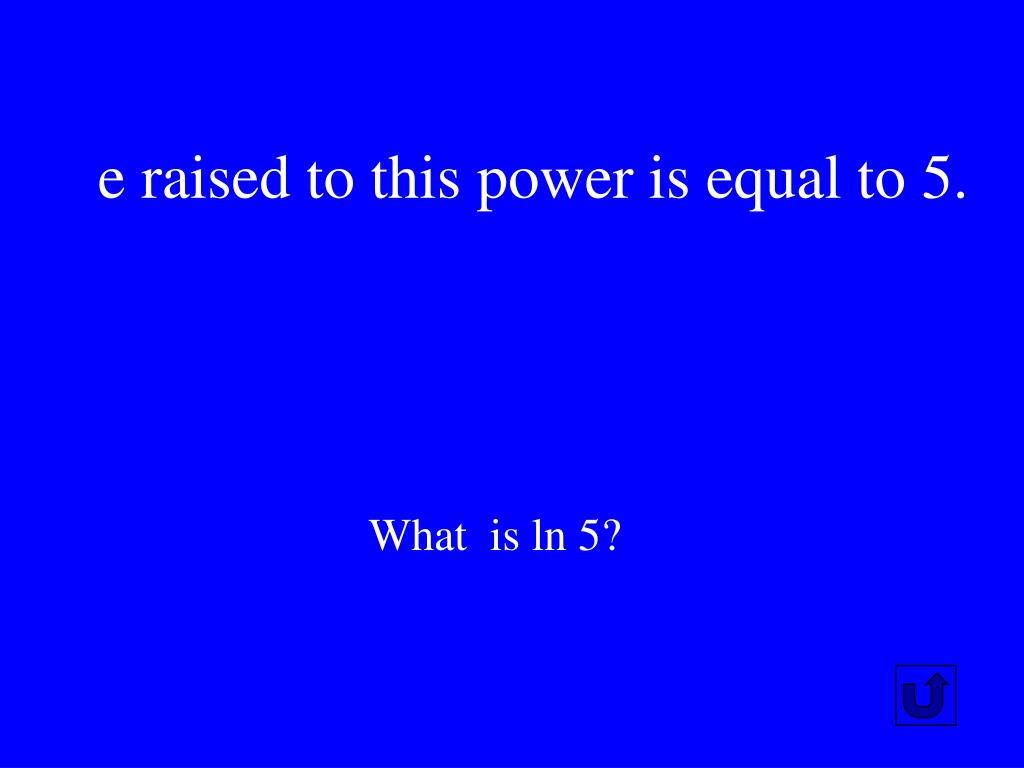 e raised to this power is equal to 5.

What is ln 5?